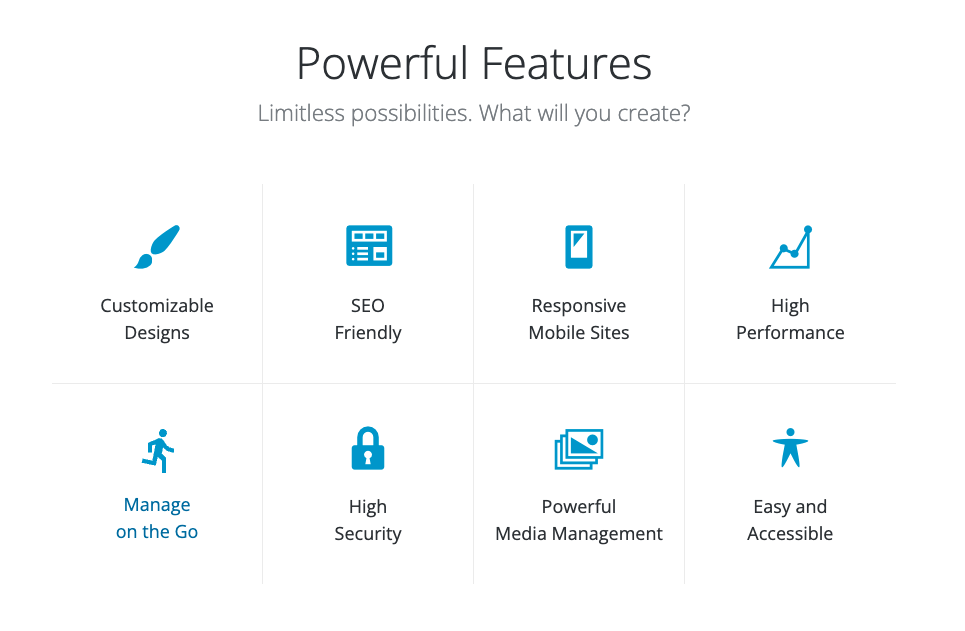 Powerful Features

Limitless possibilities. What will you create?

Customizable Designs

SEO Friendly

Responsive Mobile Sites

High Performance

Manage on the Go

High Security

Powerful Media Management

Easy and Accessible